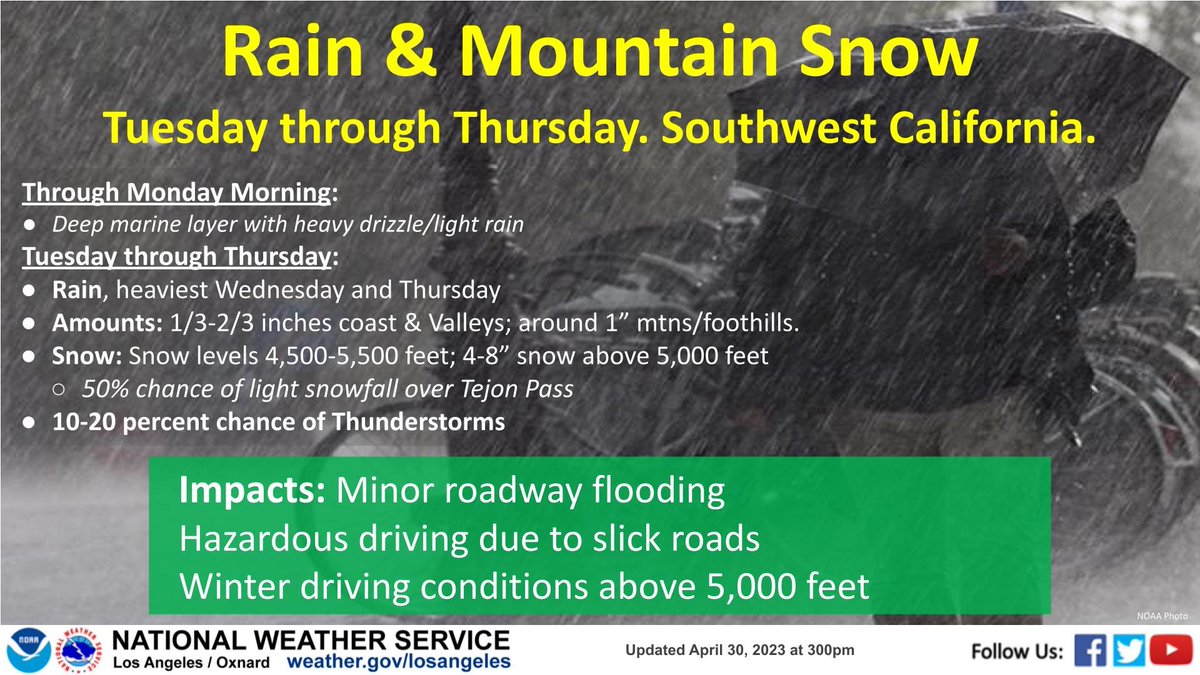 Rain & Mountain Snow

Tuesday through Thursday. Southwest California.

Through Monday Morning:
● Deep marine layer with heavy drizzle/light rain

Tuesday through Thursday:
● Rain, heaviest Wednesday and Thursday
● Amounts: 1/3-2/3 inches coast & Valleys; around 1" mtns/foothills.
● Snow: Snow levels 4,500-5,500 feet; 4-8" snow above 5,000 feet
○ 50% chance of light snowfall over Tejon Pass
● 10-20 percent chance of Thunderstorms

Impacts: Minor roadway flooding
Hazardous driving due to slick roads
Winter driving conditions above 5,000 feet

NOAA Photo

NOAA

NATIONAL WEATHER SERVICE
Los Angeles / Oxnard weather.gov/losangeles

Updated April 30, 2023 at 300pm

Follow Us: